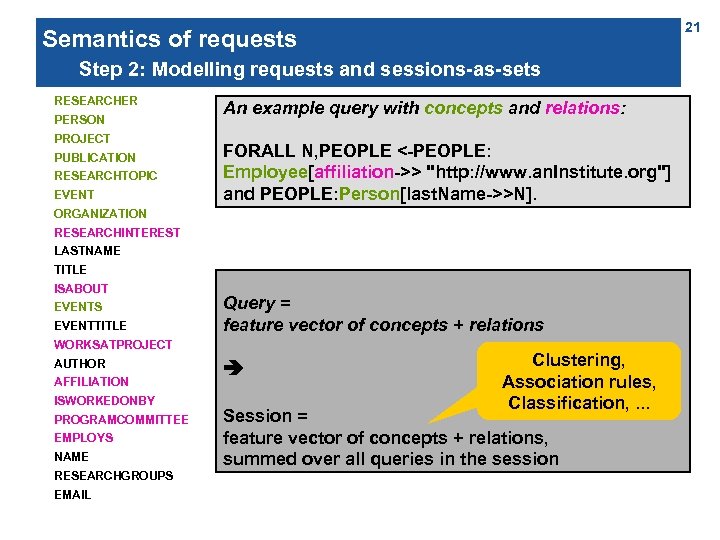 21

Semantics of requests

Step 2: Modelling requests and sessions-as-sets

RESEARCHER
PERSON
PROJECT
PUBLICATION
RESEARCHTOPIC
EVENT
ORGANIZATION
RESEARCHINTEREST
LASTNAME
TITLE
ISABOUT
EVENTS
EVENTTITLE
WORKSATPROJECT
AUTHOR
AFFILIATION
ISWORKEDONBY
PROGRAMCOMMITTEE
EMPLOYS
NAME
RESEARCHGROUPS
EMAIL

An example query with concepts and relations:

FORALL N,PEOPLE <-PEOPLE: Employee[affiliation->> "http://www.anInstitute.org"] and PEOPLE:Person[lastName->>N].

Query = feature vector of concepts + relations

➔

Session = feature vector of concepts + relations, summed over all queries in the session

Clustering, Association rules, Classification, ...